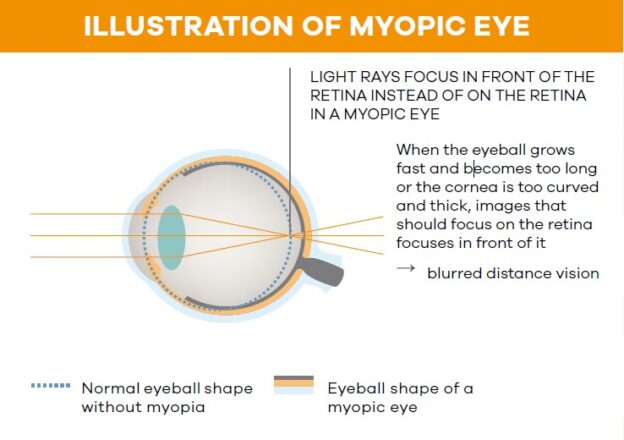 ILLUSTRATION OF MYOPIC EYE

LIGHT RAYS FOCUS IN FRONT OF THE RETINA INSTEAD OF ON THE RETINA IN A MYOPIC EYE

When the eyeball grows fast and becomes too long or the cornea is too curved and thick, images that should focus on the retina focuses in front of it

→ blurred distance vision

Normal eyeball shape without myopia

Eyeball shape of a myopic eye